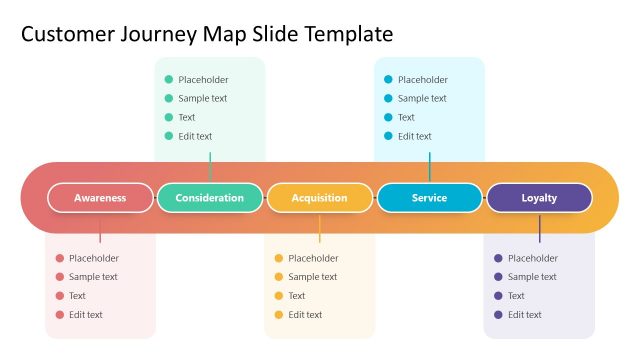 Customer Journey Map Slide Template

Placeholder
Sample text
Text
Edit text

Placeholder
Sample text
Text
Edit text

Awareness
Consideration
Acquisition
Service
Loyalty

Placeholder
Sample text
Text
Edit text

Placeholder
Sample text
Text
Edit text

Placeholder
Sample text
Text
Edit text